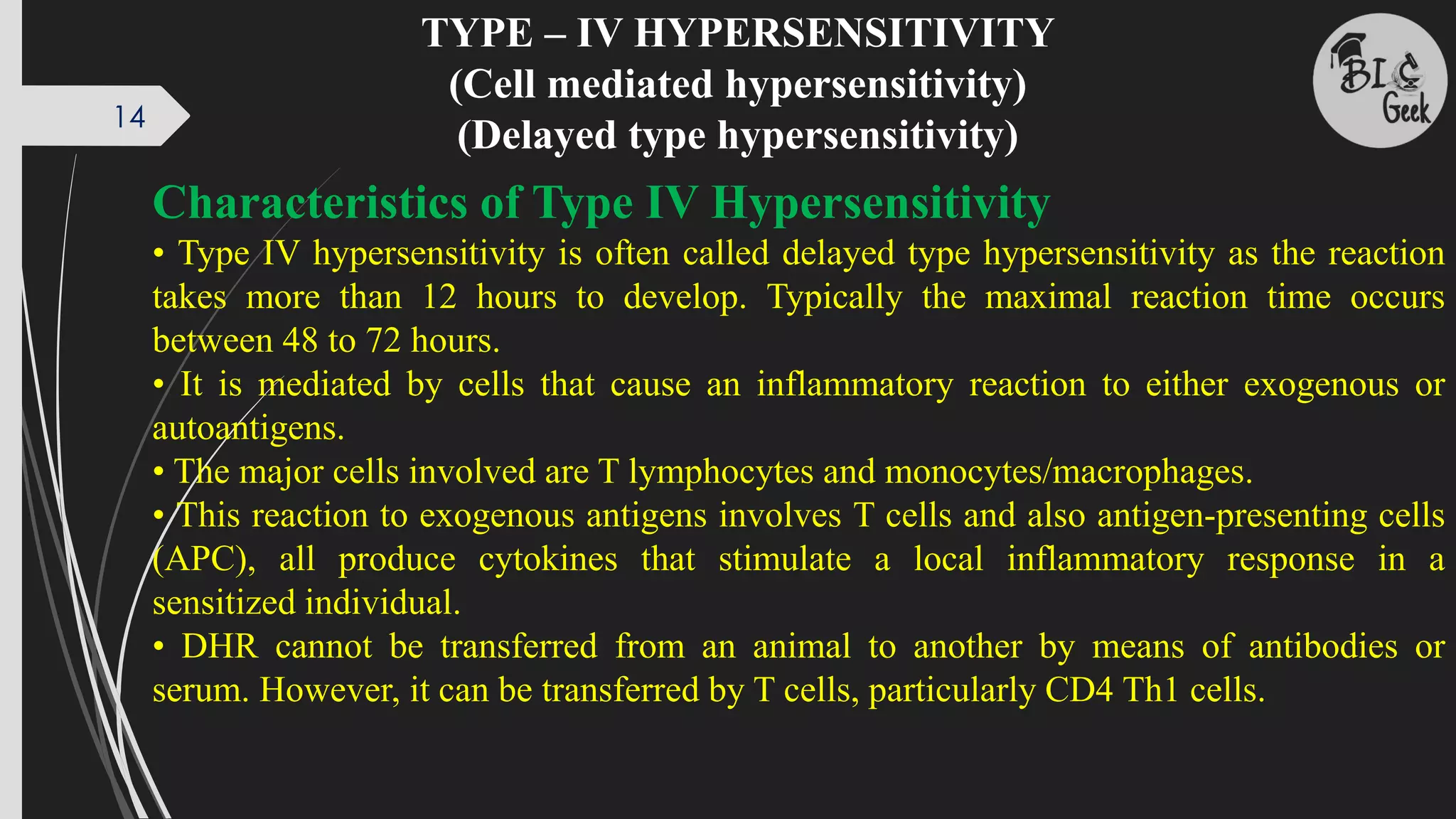 14

TYPE – IV HYPERSENSITIVITY
(Cell mediated hypersensitivity)
(Delayed type hypersensitivity)

BIO Geek

Characteristics of Type IV Hypersensitivity

• Type IV hypersensitivity is often called delayed type hypersensitivity as the reaction takes more than 12 hours to develop. Typically the maximal reaction time occurs between 48 to 72 hours.

• It is mediated by cells that cause an inflammatory reaction to either exogenous or autoantigens.

• The major cells involved are T lymphocytes and monocytes/macrophages.

• This reaction to exogenous antigens involves T cells and also antigen-presenting cells (APC), all produce cytokines that stimulate a local inflammatory response in a sensitized individual.

• DHR cannot be transferred from an animal to another by means of antibodies or serum. However, it can be transferred by T cells, particularly CD4 Th1 cells.